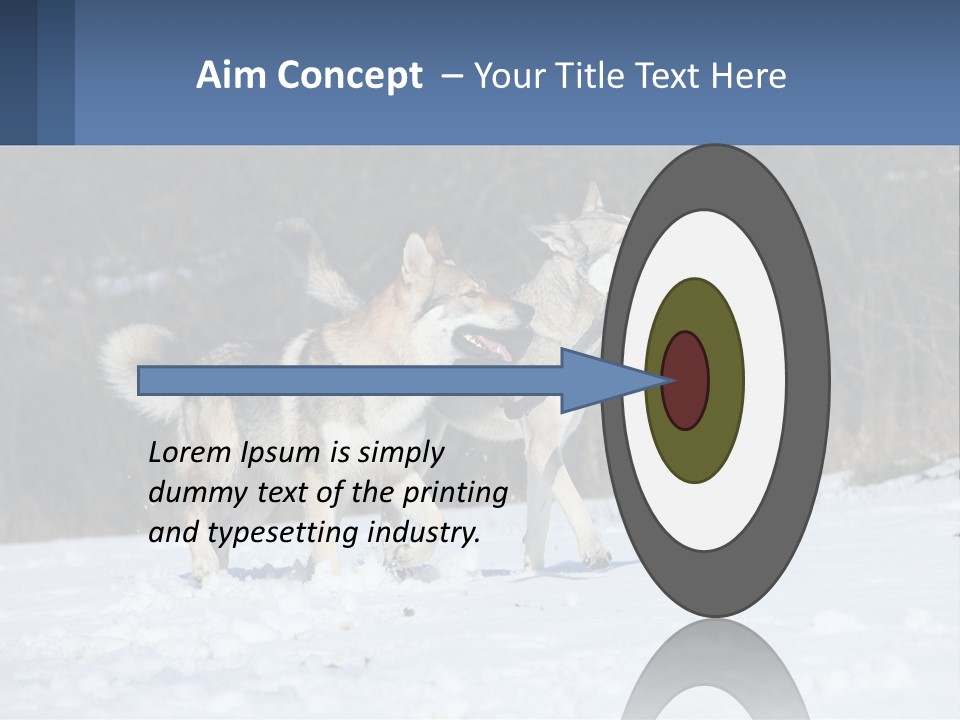 Aim Concept – Your Title Text Here

Lorem Ipsum is simply dummy text of the printing and typesetting industry.